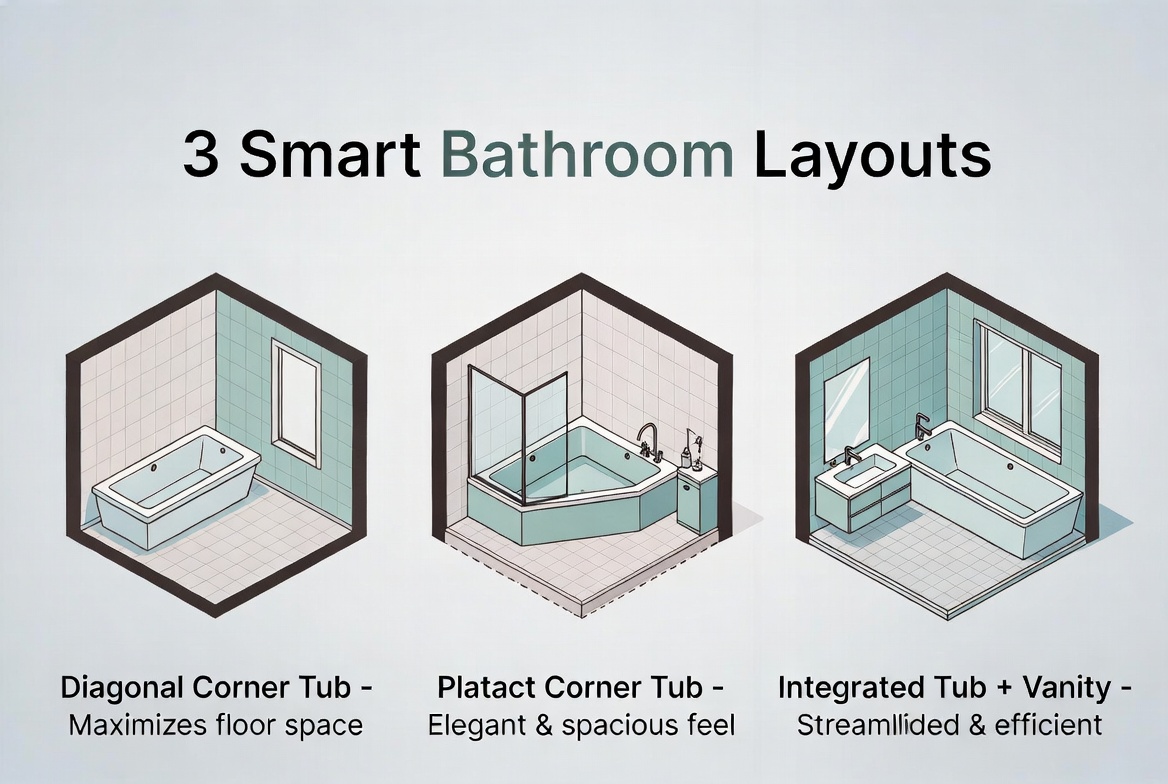 3 Smart Bathroom Layouts

Diagonal Corner Tub -
Maximizes floor space

Platact Corner Tub -
Elegant & spacious feel

Integrated Tub + Vanity -
Streamllided & efficient